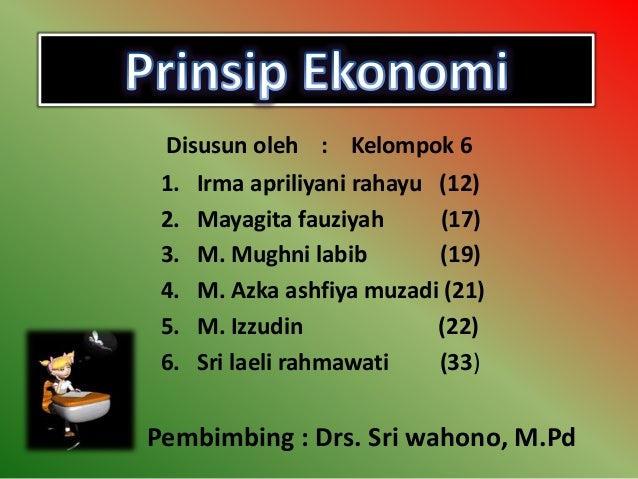 Prinsip Ekonomi

Disusun oleh : Kelompok 6

1. Irma apriliyani rahayu (12)
2. Mayagita fauziyah (17)
3. M. Mughni labib (19)
4. M. Azka ashfiya muzadi (21)
5. M. Izzudin (22)
6. Sri laeli rahmawati (33)

Pembimbing : Drs. Sri wahono, M.Pd